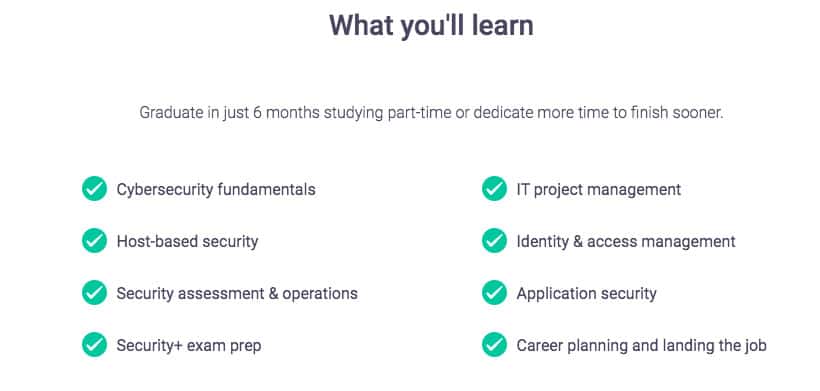 What you'll learn

Graduate in just 6 months studying part-time or dedicate more time to finish sooner.

Cybersecurity fundamentals

Host-based security

Security assessment & operations

Security+ exam prep

IT project management

Identity & access management

Application security

Career planning and landing the job